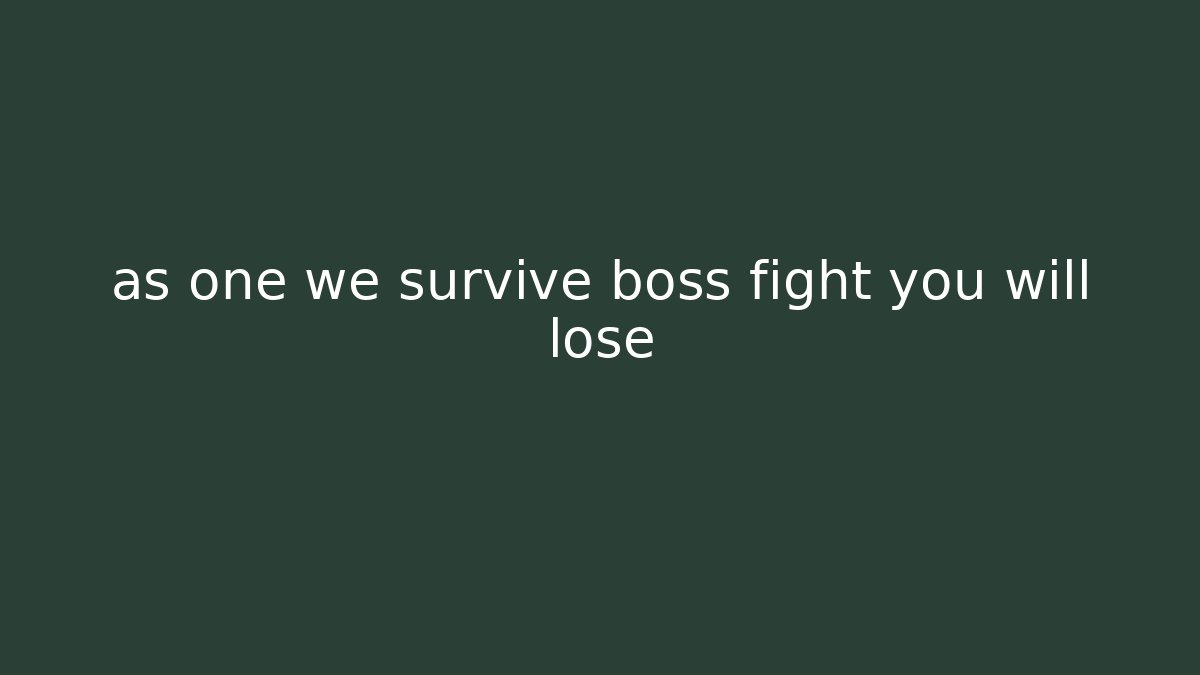 as one we survive boss fight you will lose